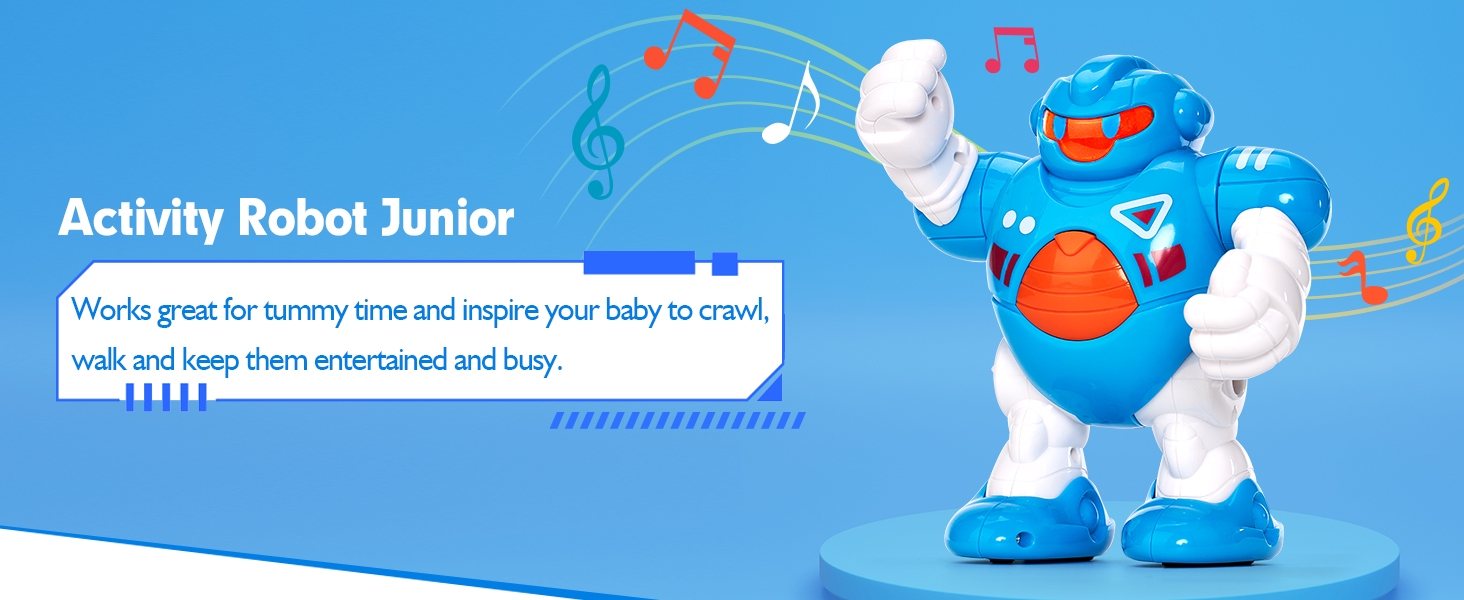 Activity Robot Junior

Works great for tummy time and inspire your baby to crawl, walk and keep them entertained and busy.